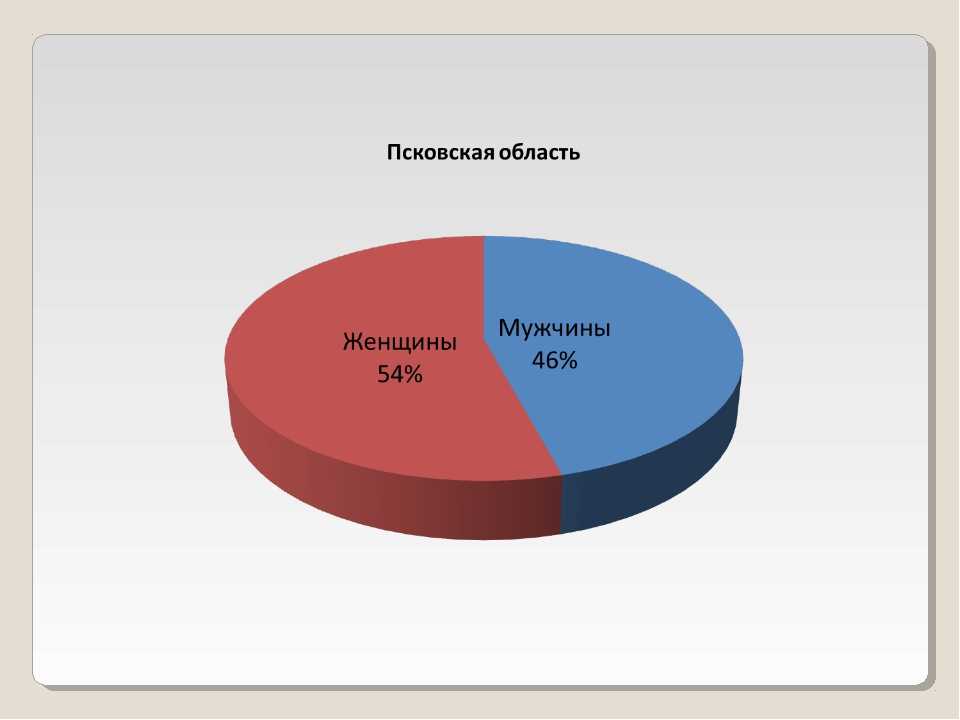 Псковская область

Женщины
54%

Мужчины
46%